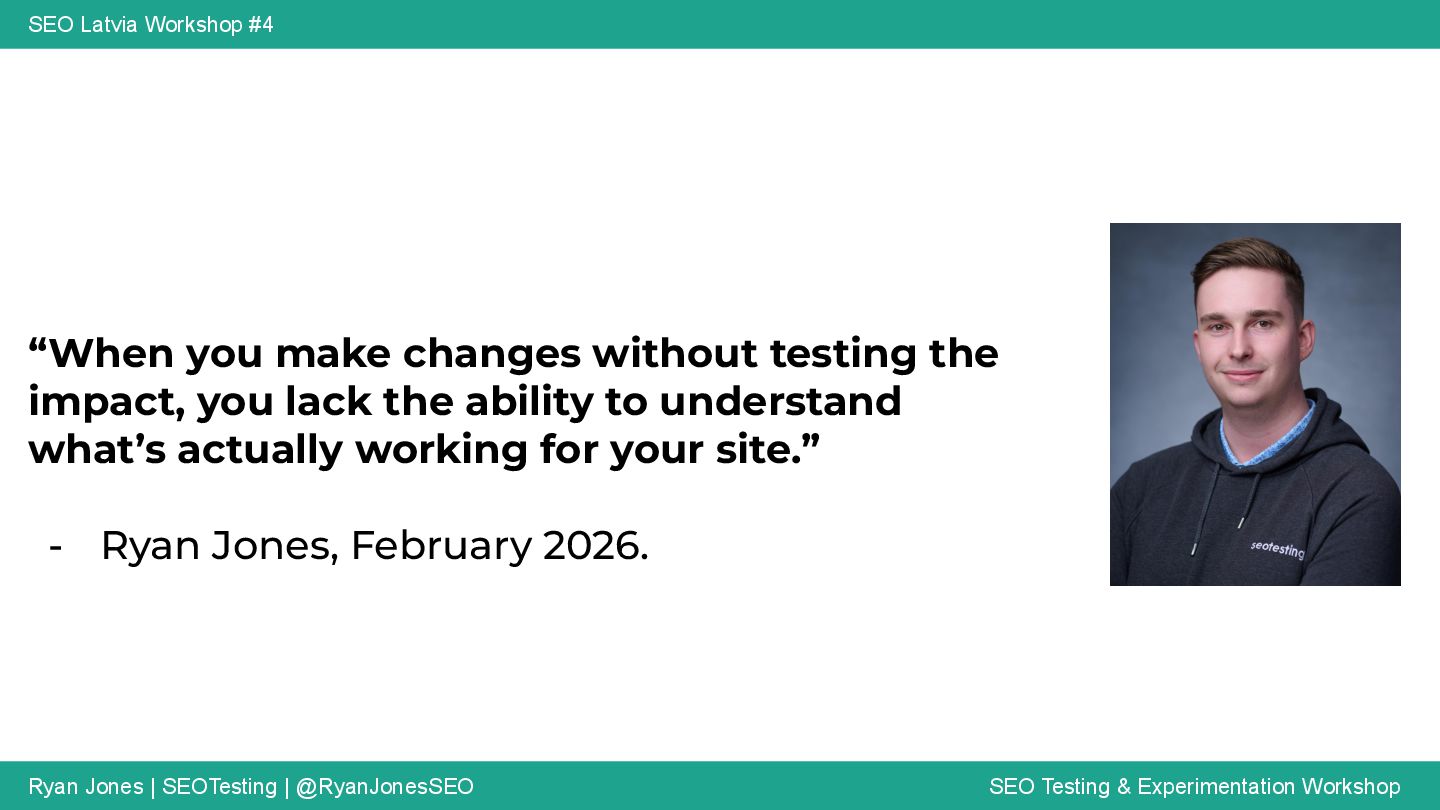 SEO Latvia Workshop #4

“When you make changes without testing the impact, you lack the ability to understand what’s actually working for your site.”

- Ryan Jones, February 2026.

seotesting

Ryan Jones | SEOTesting | @RyanJonesSEO

SEO Testing & Experimentation Workshop